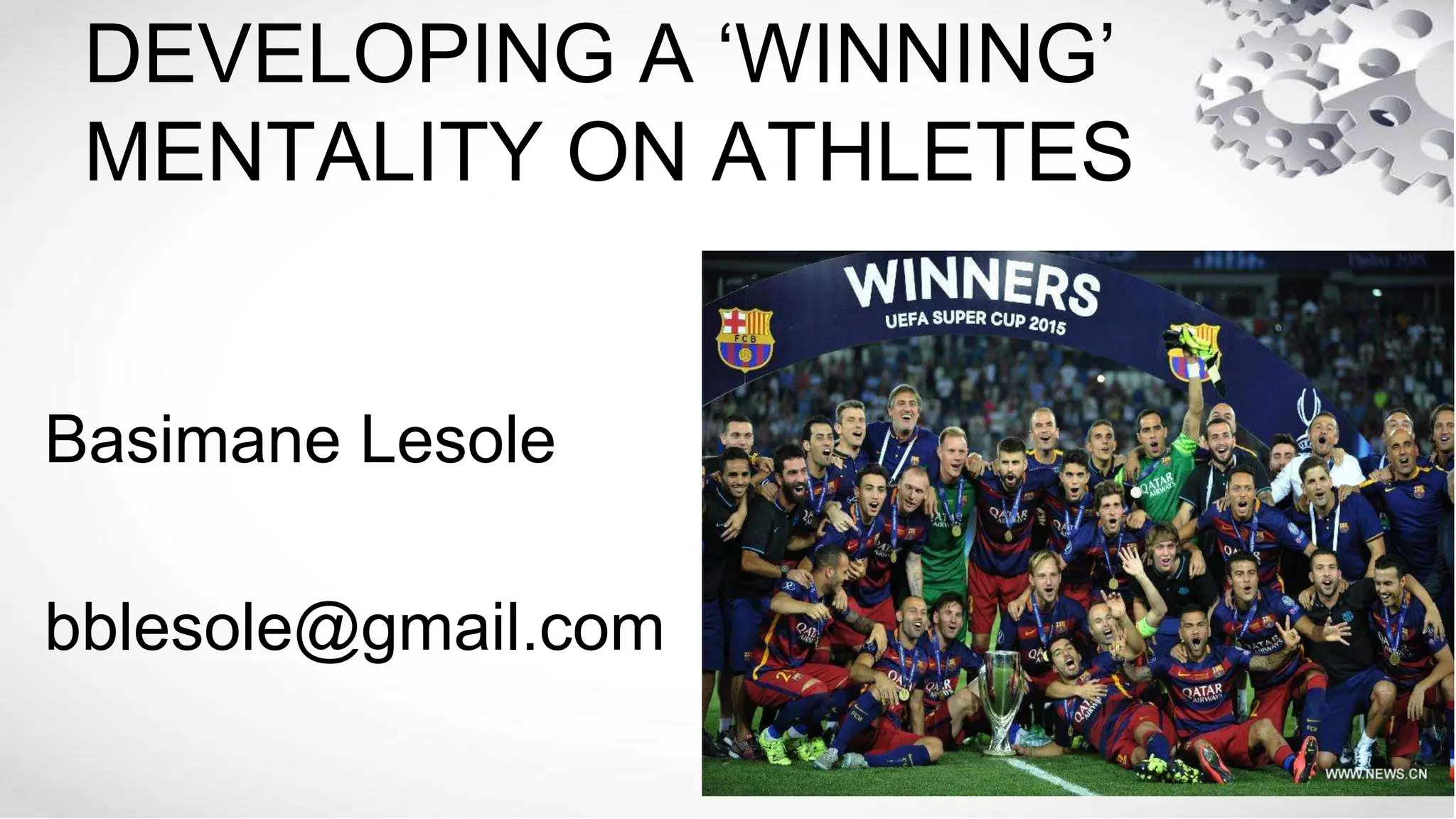 DEVELOPING A ‘WINNING’ MENTALITY ON ATHLETES

Basimane Lesole

bblesole@gmail.com

WINNERS
UEFA SUPER CUP 2015

FCB

QATAR AIRWAYS

WWW.NEWS.CN